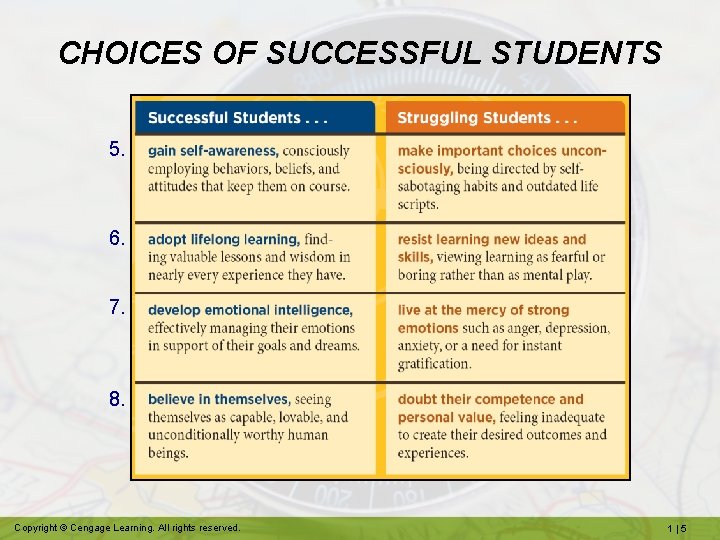 CHOICES OF SUCCESSFUL STUDENTS

| | Successful Students . . . | Struggling Students . . . |
|---|---|---|
| 5. | gain self-awareness, consciously employing behaviors, beliefs, and attitudes that keep them on course. | make important choices unconsciously, being directed by self-sabotaging habits and outdated life scripts. |
| 6. | adopt lifelong learning, finding valuable lessons and wisdom in nearly every experience they have. | resist learning new ideas and skills, viewing learning as fearful or boring rather than as mental play. |
| 7. | develop emotional intelligence, effectively managing their emotions in support of their goals and dreams. | live at the mercy of strong emotions such as anger, depression, anxiety, or a need for instant gratification. |
| 8. | believe in themselves, seeing themselves as capable, lovable, and unconditionally worthy human beings. | doubt their competence and personal value, feeling inadequate to create their desired outcomes and experiences. |

Copyright © Cengage Learning. All rights reserved.

1 | 5